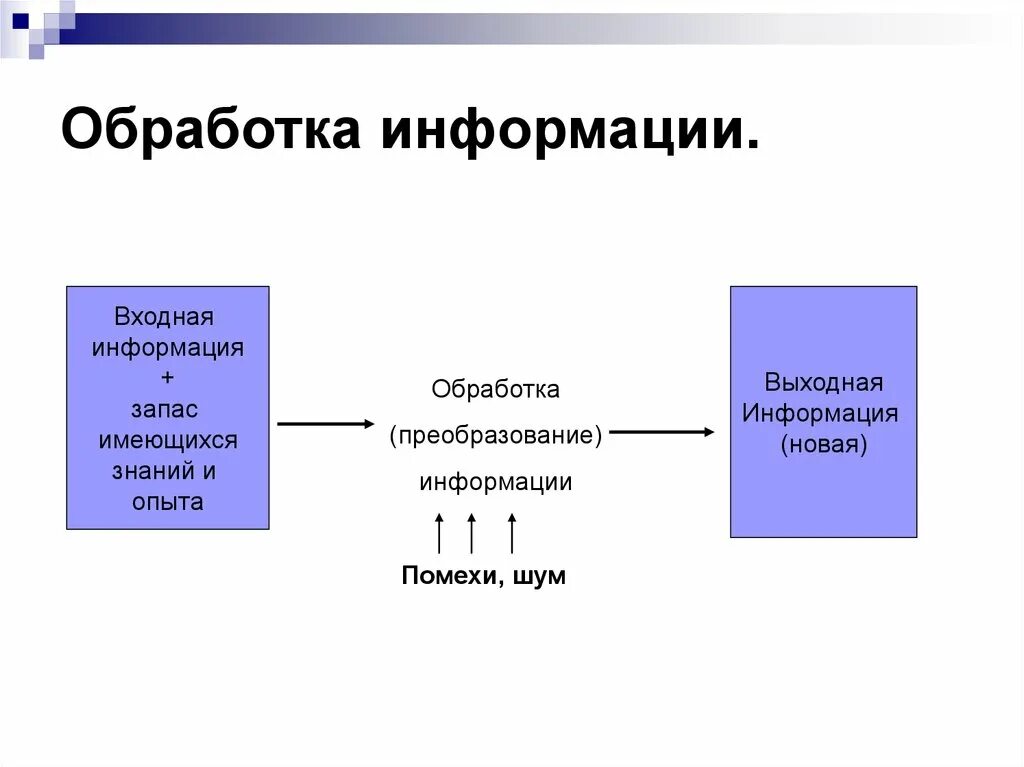 Обработка информации.

Входная информация + запас имеющихся знаний и опыта

Обработка (преобразование) информации

Помехи, шум

Выходная Информация (новая)